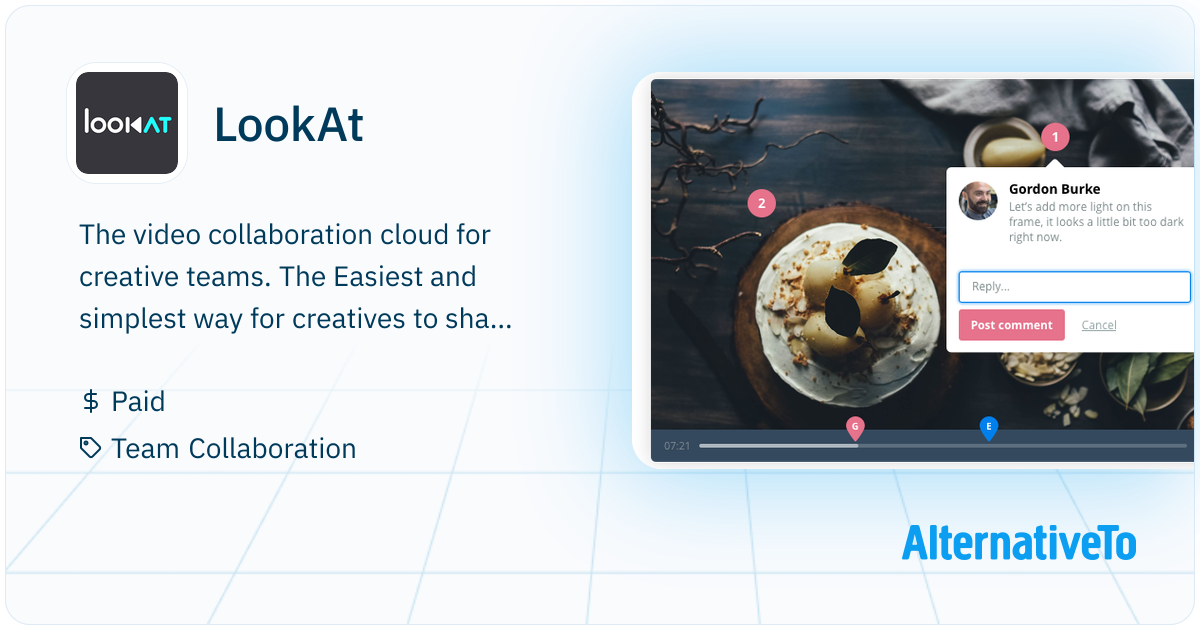 lookAT

LookAt

The video collaboration cloud for creative teams. The Easiest and simplest way for creatives to sha...

$ Paid

Team Collaboration

1

2

Gordon Burke
Let's add more light on this frame, it looks a little bit too dark right now.

Reply...

Post comment Cancel

07:21

G

E

AlternativeTo